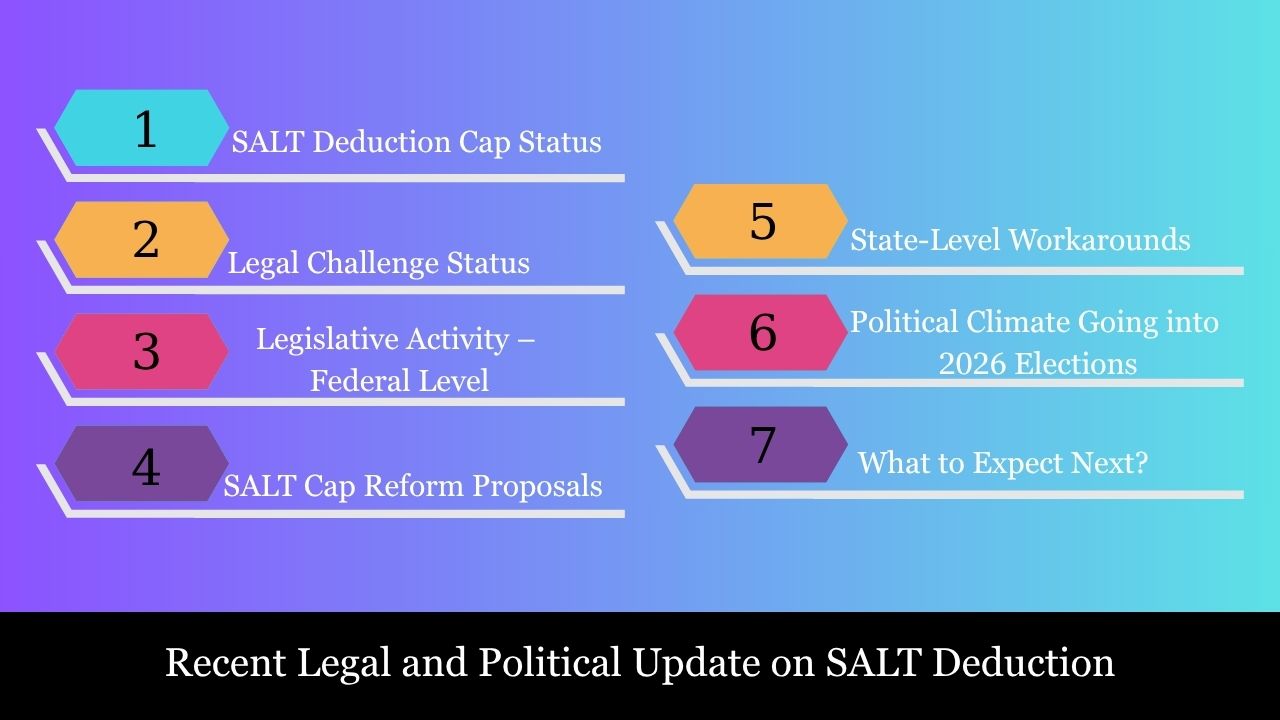 1 SALT Deduction Cap Status

2 Legal Challenge Status

3 Legislative Activity – Federal Level

4 SALT Cap Reform Proposals

5 State-Level Workarounds

6 Political Climate Going into 2026 Elections

7 What to Expect Next?

Recent Legal and Political Update on SALT Deduction